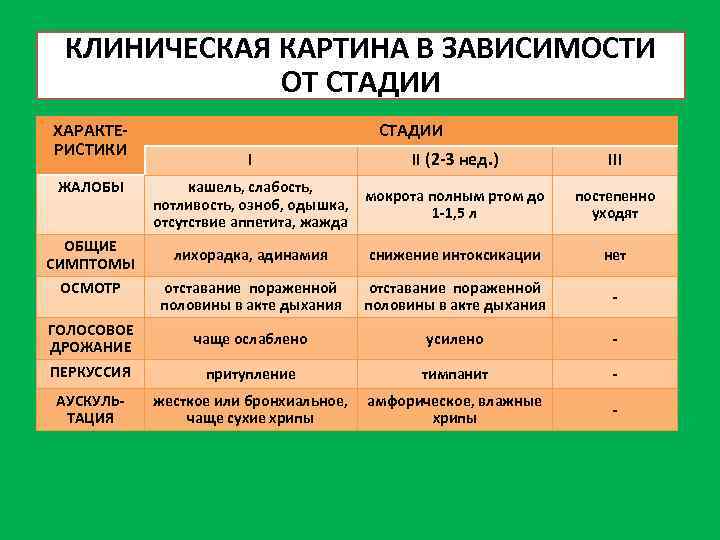 КЛИНИЧЕСКАЯ КАРТИНА В ЗАВИСИМОСТИ ОТ СТАДИИ

| ХАРАКТЕРИСТИКИ | СТАДИИ | | |
|---|---|---|---|
| | I | II (2-3 нед.) | III |
| ЖАЛОБЫ | кашель, слабость, потливость, озноб, одышка, отсутствие аппетита, жажда | мокрота полным ртом до 1-1,5 л | постепенно уходят |
| ОБЩИЕ СИМПТОМЫ | лихорадка, адинамия | снижение интоксикации | нет |
| ОСМОТР | отставание пораженной половины в акте дыхания | отставание пораженной половины в акте дыхания | - |
| ГОЛОСОВОЕ ДРОЖАНИЕ | чаще ослаблено | усилено | - |
| ПЕРКУССИЯ | притупление | тимпанит | - |
| АУСКУЛЬТАЦИЯ | жесткое или бронхиальное, чаще сухие хрипы | амфорическое, влажные хрипы | - |